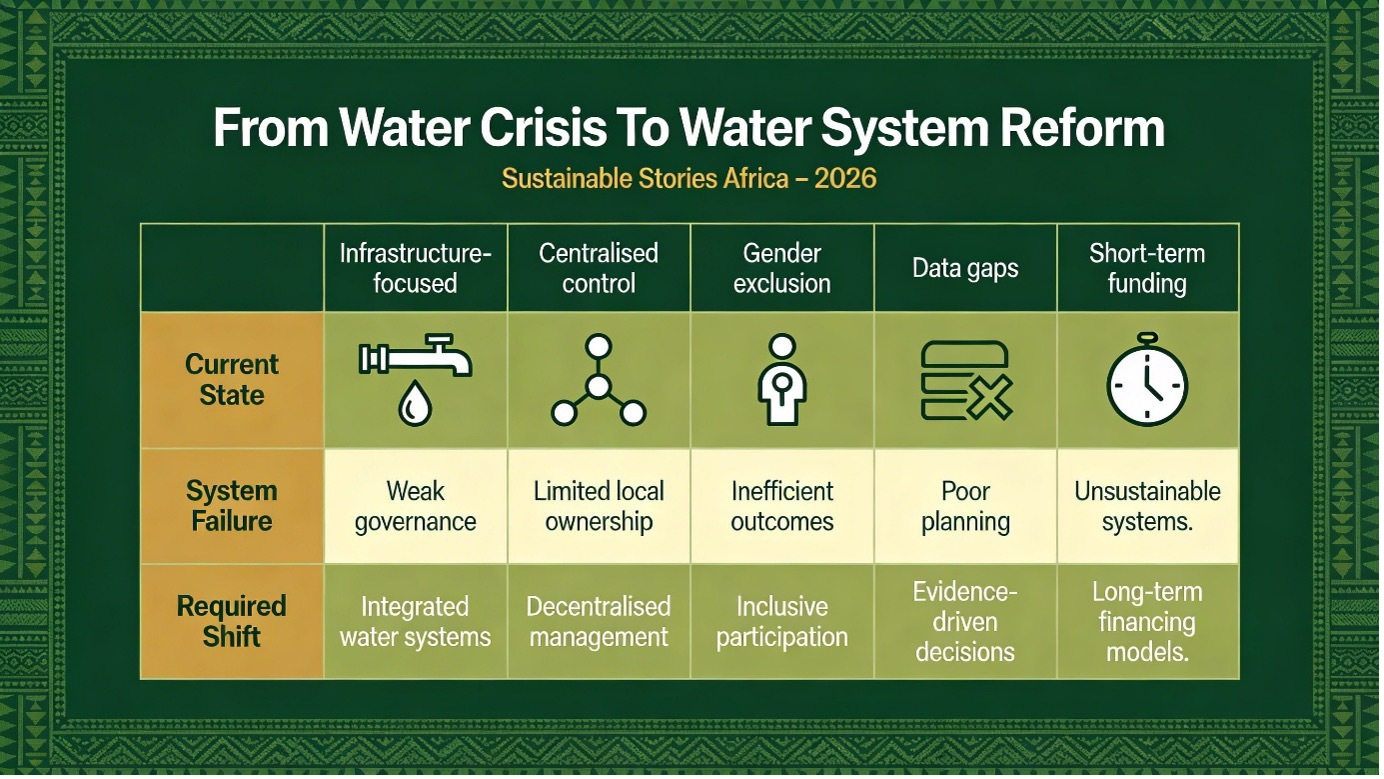 From Water Crisis To Water System Reform

Sustainable Stories Africa – 2026

| | Infrastructure-focused | Centralised control | Gender exclusion | Data gaps | Short-term funding |
|---|---|---|---|---|---|
| Current State | | | | | |
| System Failure | Weak governance | Limited local ownership | Inefficient outcomes | Poor planning | Unsustainable systems. |
| Required Shift | Integrated water systems | Decentralised management | Inclusive participation | Evidence-driven decisions | Long-term financing models. |